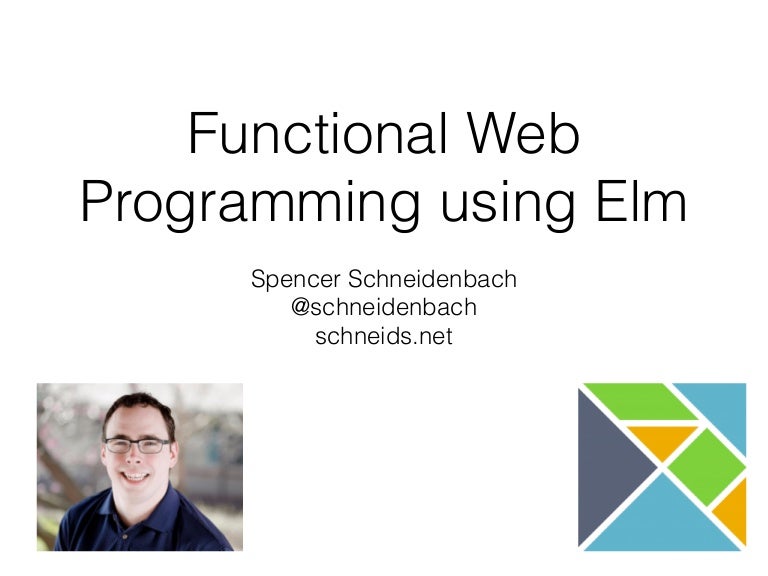 Functional Web Programming using Elm

Spencer Schneidenbach
@schneidenbach
schneids.net